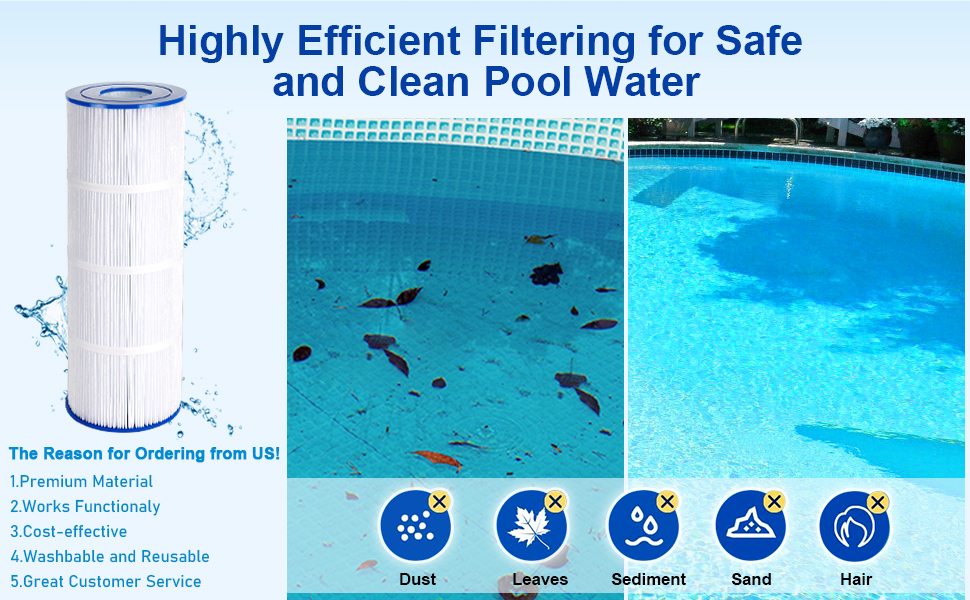 Highly Efficient Filtering for Safe and Clean Pool Water

The Reason for Ordering from US!

1.Premium Material
2.Works Functionaly
3.Cost-effective
4.Washbable and Reusable
5.Great Customer Service

Dust
Leaves
Sediment
Sand
Hair